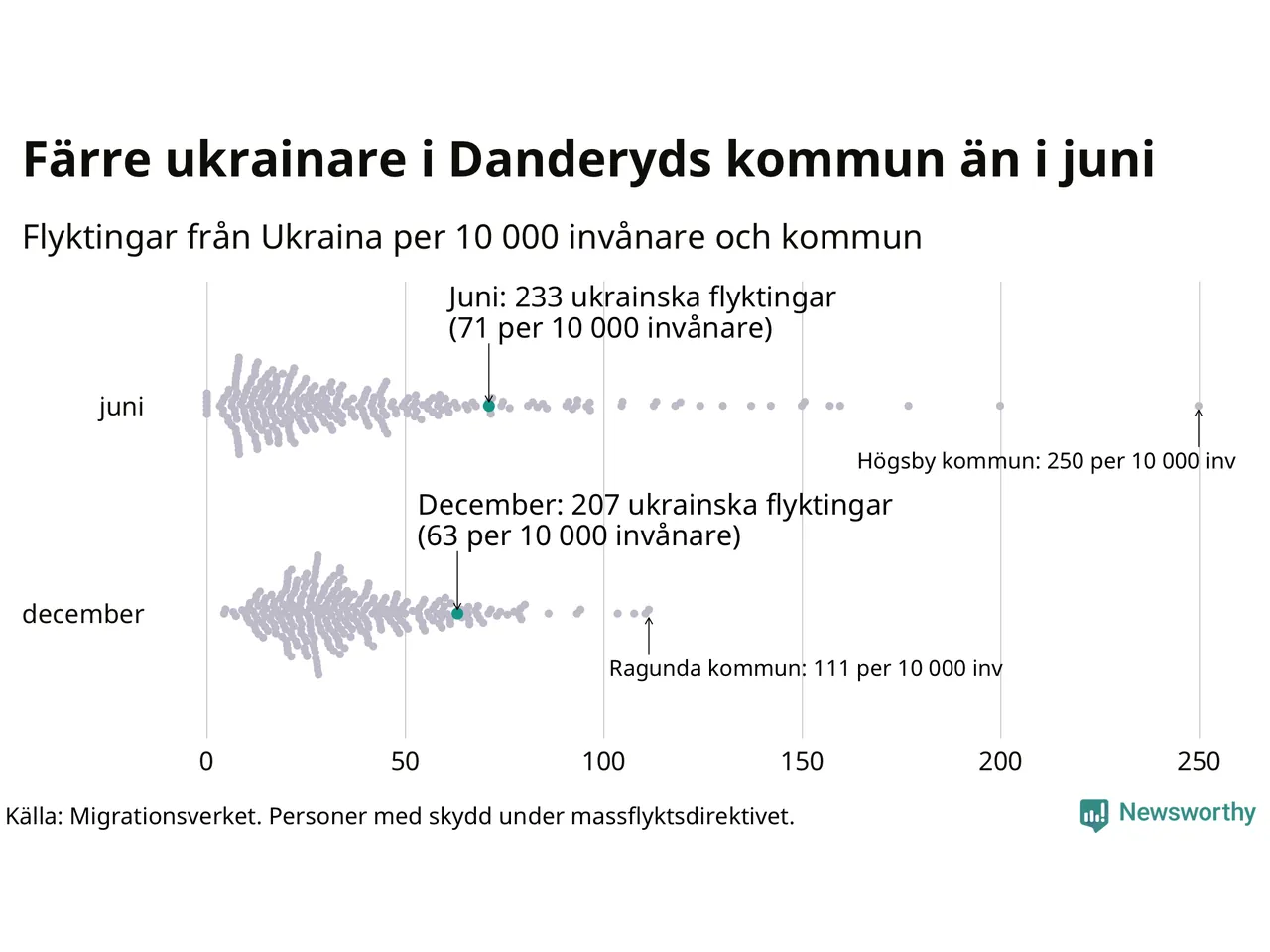 Färre ukrainare i Danderyds kommun än i juni

Flyktingar från Ukraina per 10 000 invånare och kommun

Juni: 233 ukrainska flyktingar
(71 per 10 000 invånare)

juni

Högsby kommun: 250 per 10 000 inv

December: 207 ukrainska flyktingar
(63 per 10 000 invånare)

december

Ragunda kommun: 111 per 10 000 inv

0
50
100
150
200
250

Källa: Migrationsverket. Personer med skydd under massflyktsdirektivet.

Newsworthy